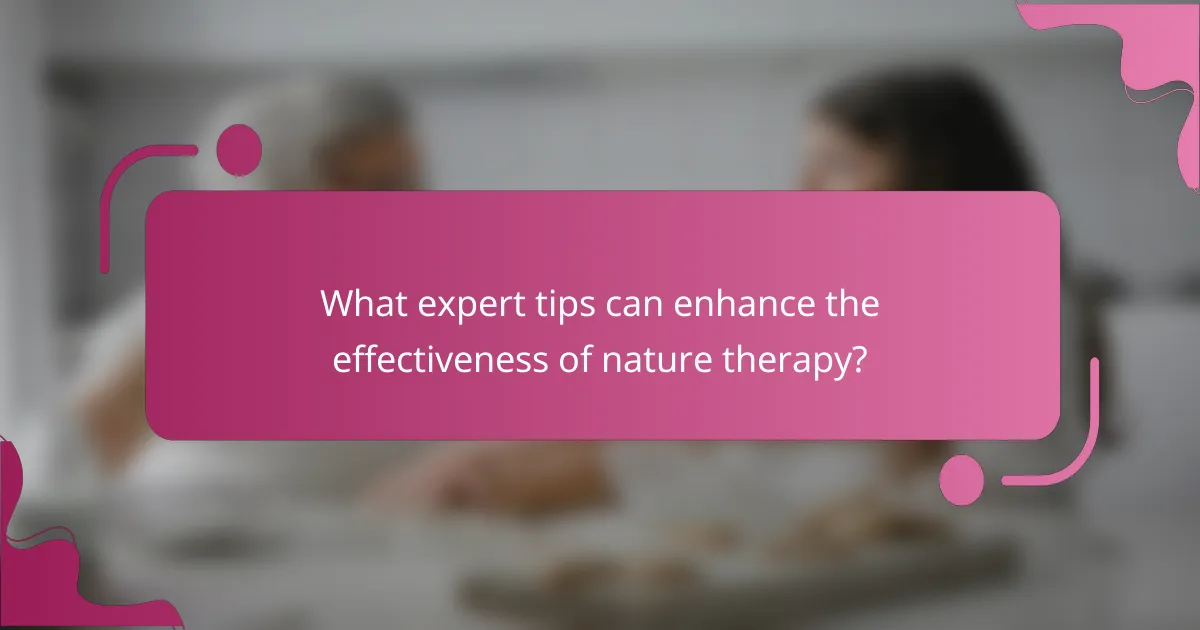 What expert tips can enhance the effectiveness of nature therapy?